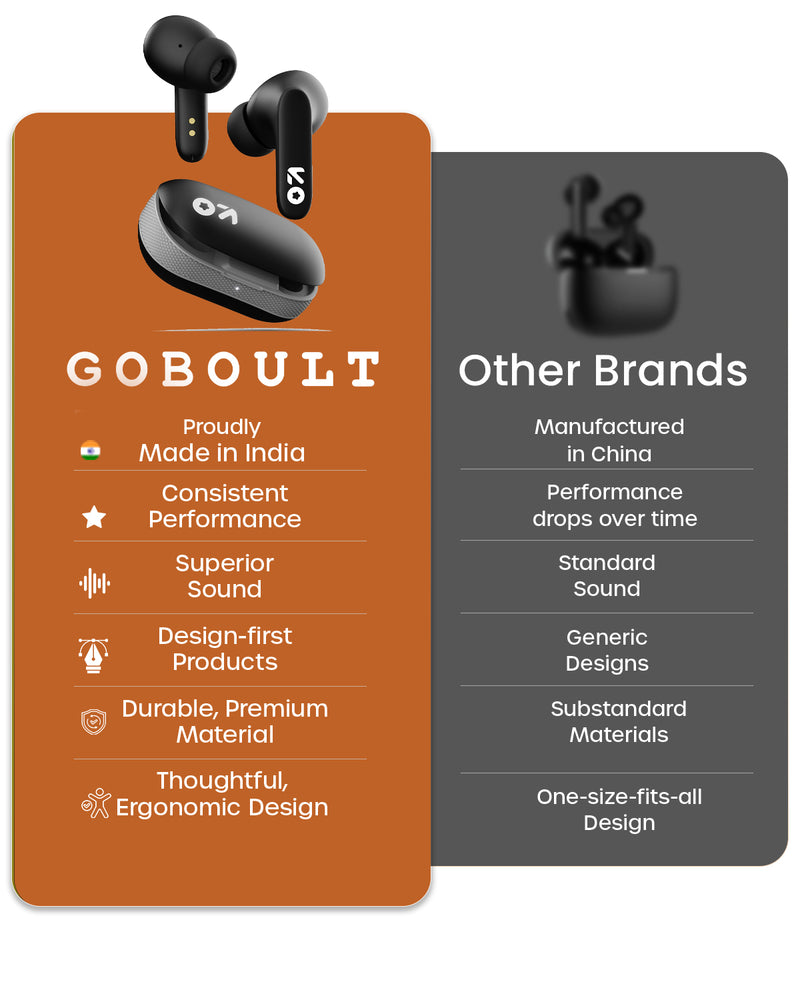 GOBOULT

Proudly Made in India

Consistent Performance

Superior Sound

Design-first Products

Durable, Premium Material

Thoughtful, Ergonomic Design

Other Brands

Manufactured in China

Performance drops over time

Standard Sound

Generic Designs

Substandard Materials

One-size-fits-all Design